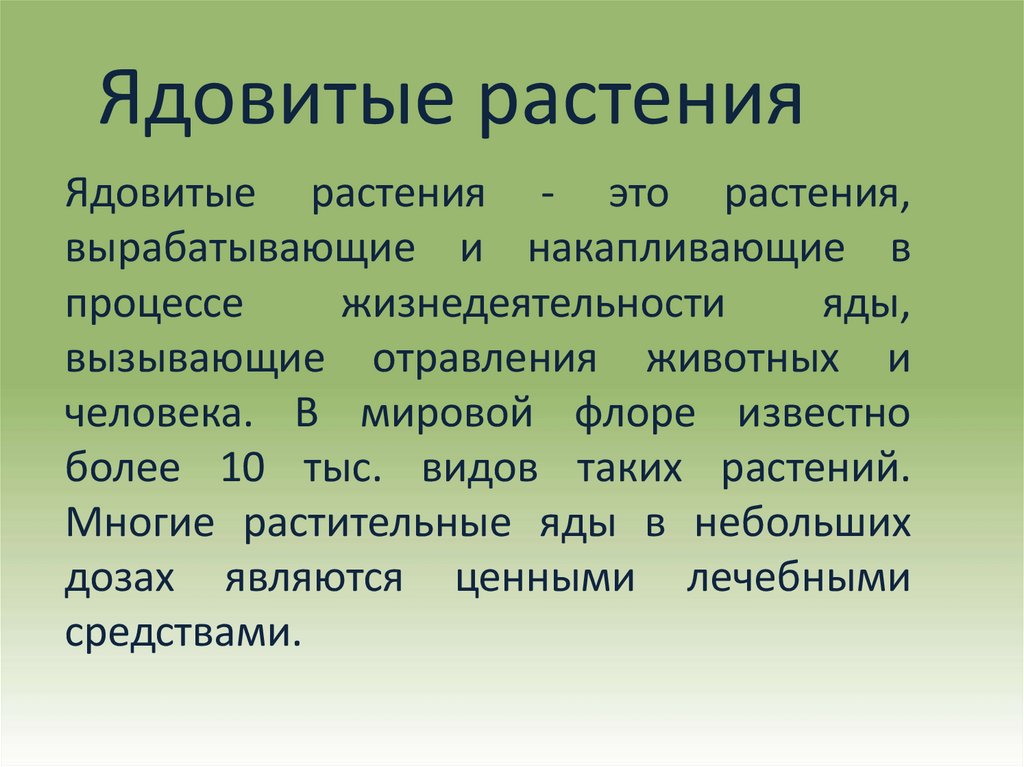 Ядовитые растения

Ядовитые растения - это растения, вырабатывающие и накапливающие в процессе жизнедеятельности яды, вызывающие отравления животных и человека. В мировой флоре известно более 10 тыс. видов таких растений. Многие растительные яды в небольших дозах являются ценными лечебными средствами.